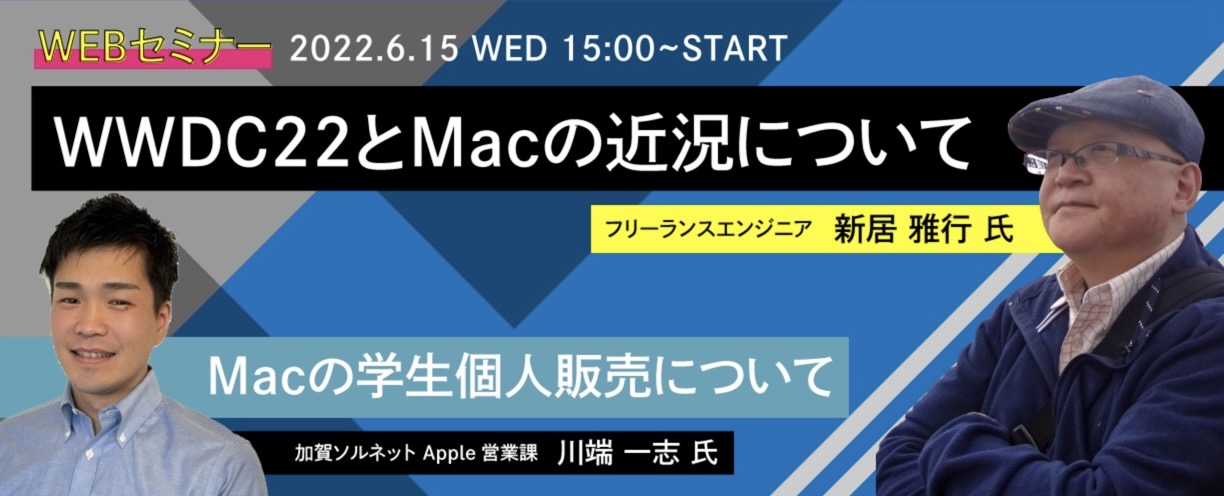 WEBセミナー 2022.6.15 WED 15:00~START

WWDC22とMacの近況について

フリーランスエンジニア 新居 雅行 氏

Macの学生個人販売について

加賀ソルネット Apple 営業課 川端 一志 氏